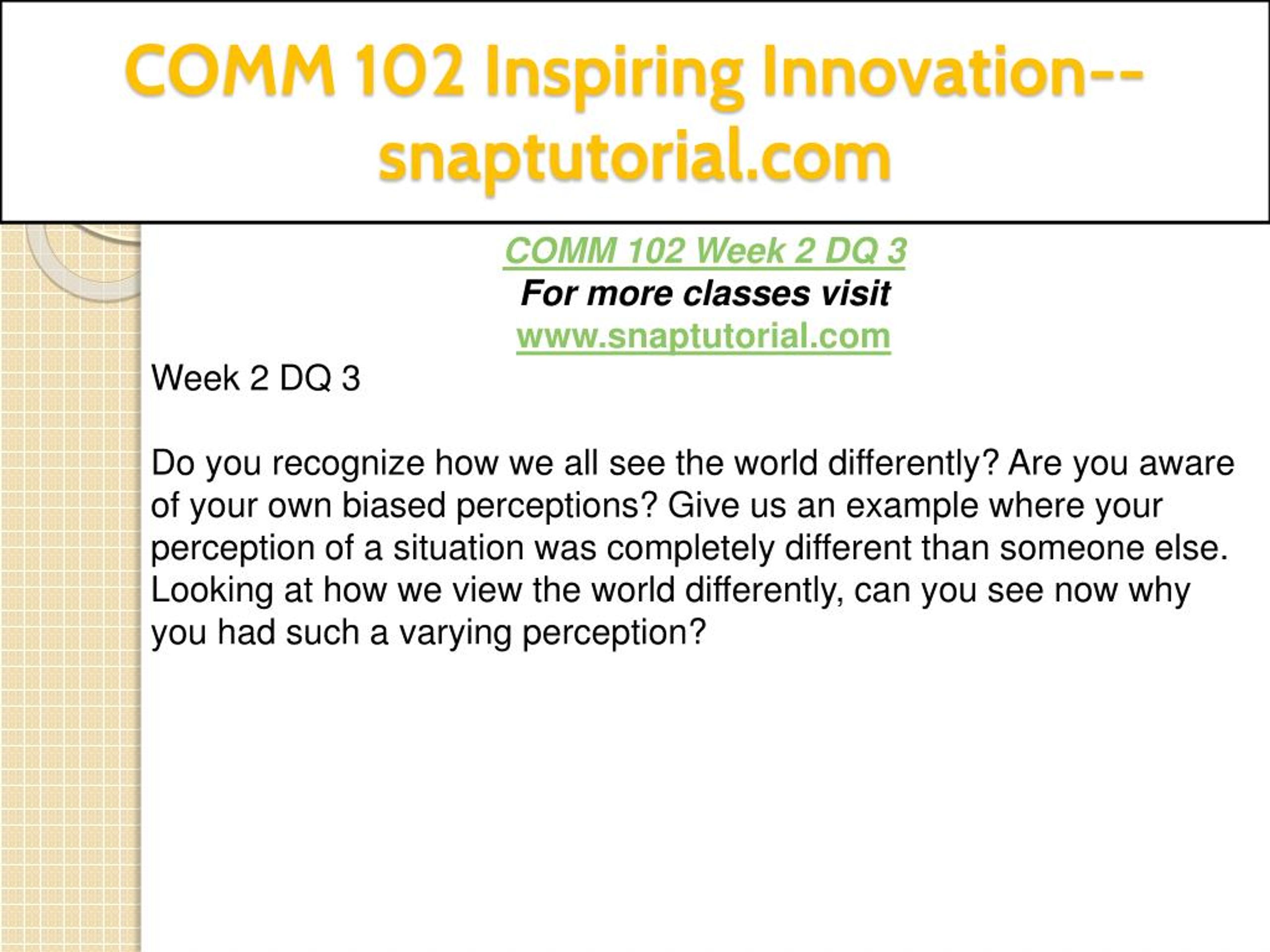 COMM 102 Inspiring Innovation--snaptutorial.com

COMM 102 Week 2 DQ 3
For more classes visit
www.snaptutorial.com

Week 2 DQ 3

Do you recognize how we all see the world differently? Are you aware of your own biased perceptions? Give us an example where your perception of a situation was completely different than someone else. Looking at how we view the world differently, can you see now why you had such a varying perception?